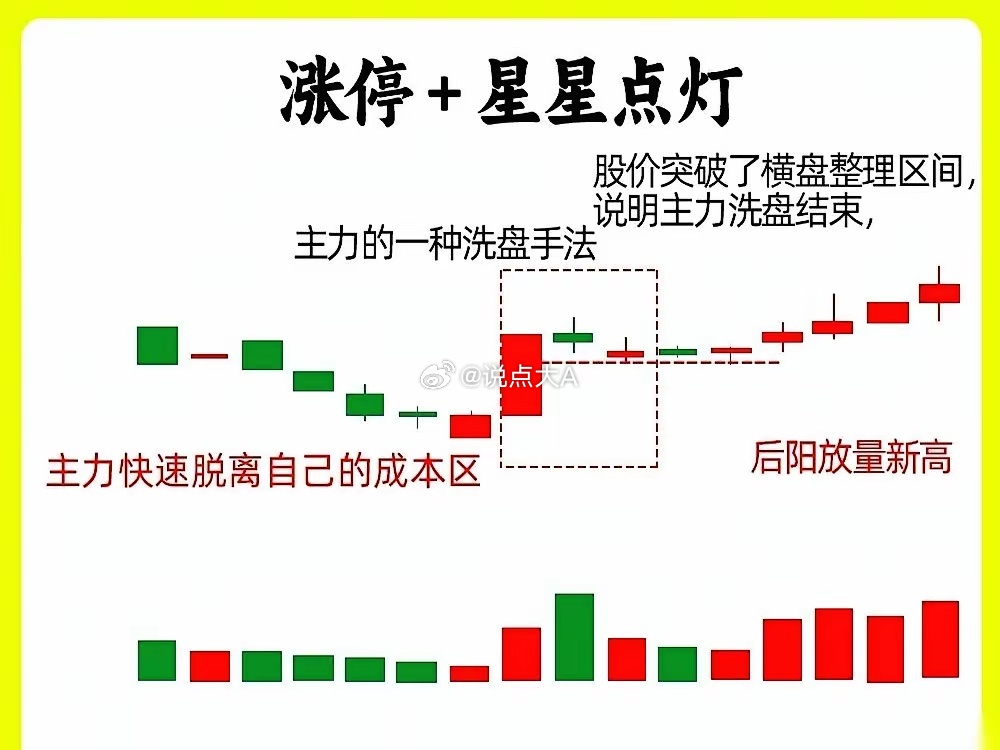 涨停+星星点灯

股价突破了横盘整理区间，说明主力洗盘结束，

主力的一种洗盘手法

@说点大A

主力快速脱离自己的成本区

后阳放量新高